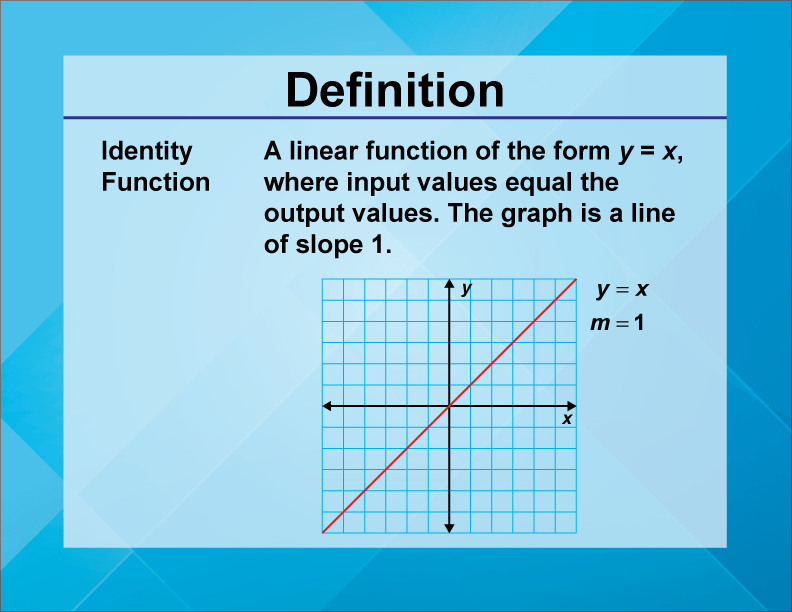 Definition

Identity Function

A linear function of the form $y = x$, where input values equal the output values. The graph is a line of slope 1.

$y$

$x$

$y = x$

$m = 1$